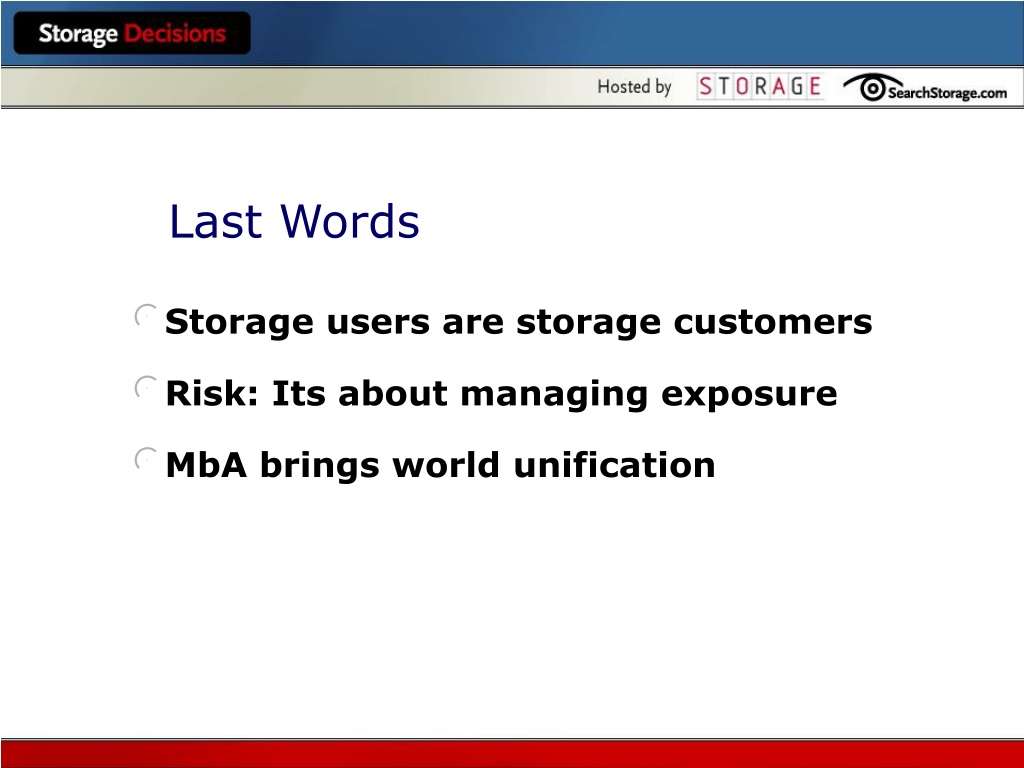 Storage Decisions

Hosted by STORAGE SearchStorage.com

Last Words

Storage users are storage customers

Risk: Its about managing exposure

MbA brings world unification